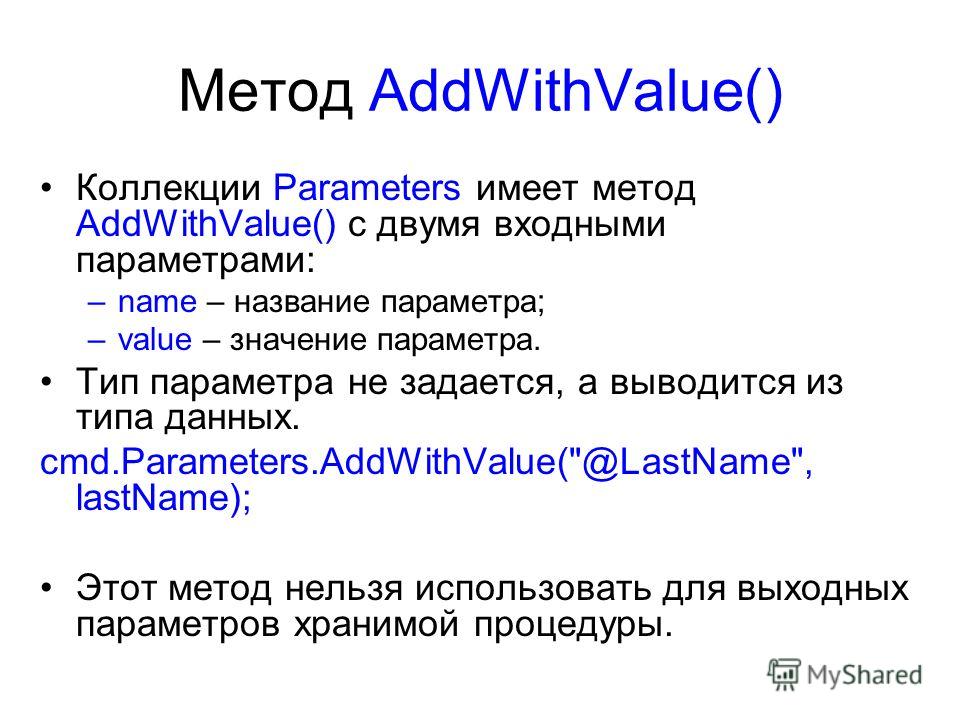 Метод AddWithValue()

• Коллекции Parameters имеет метод AddWithValue() с двумя входными параметрами:
– name – название параметра;
– value – значение параметра.
• Тип параметра не задается, а выводится из типа данных.
cmd.Parameters.AddWithValue("@LastName", lastName);

• Этот метод нельзя использовать для выходных параметров хранимой процедуры.

MyShared